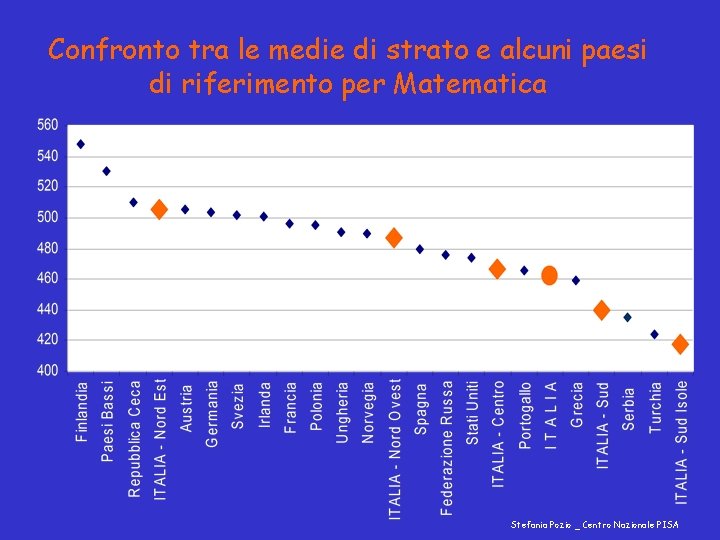 Confronto tra le medie di strato e alcuni paesi di riferimento per Matematica

560
540
520
500
480
460
440
420
400

Finlandia
Paesi Bassi
Repubblica Ceca
ITALIA - Nord Est
Austria
Germania
Svezia
Irlanda
Francia
Polonia
Ungheria
Norvegia
ITALIA - Nord Ovest
Spagna
Federazione Russa
Stati Uniti
ITALIA - Centro
Portogallo
I T A L I A
Grecia
ITALIA - Sud
Serbia
Turchia
ITALIA - Sud Isole

Stefania Pozio _ Centro Nazionale PISA